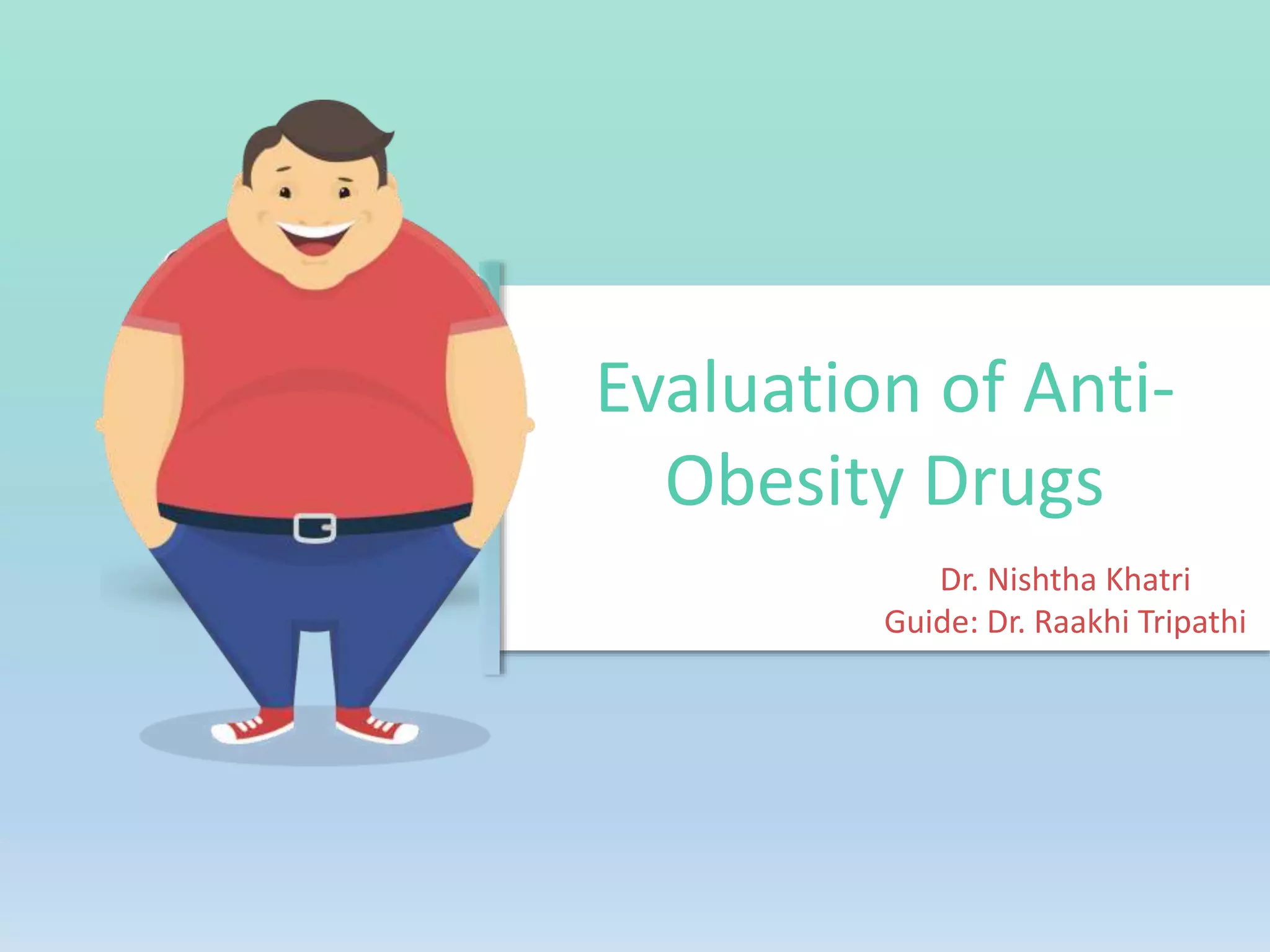 Evaluation of Anti-Obesity Drugs

Dr. Nishtha Khatri
Guide: Dr. Raakhi Tripathi